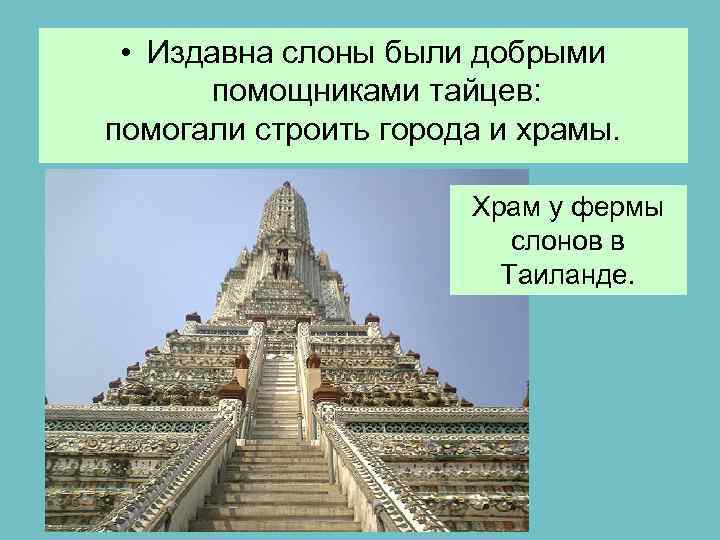 • Издавна слоны были добрыми помощниками тайцев: помогали строить города и храмы.

Храм у фермы слонов в Таиланде.